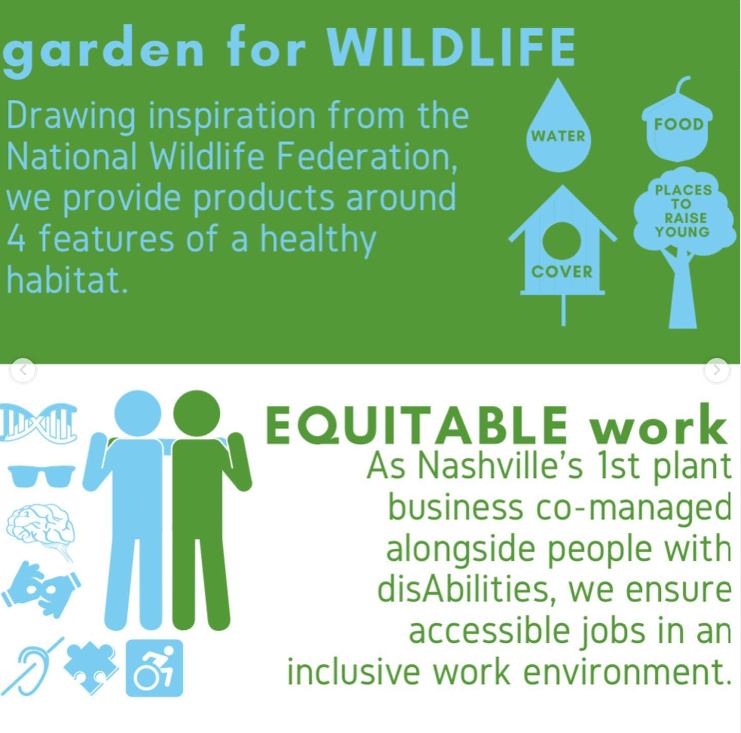 garden for WILDLIFE

Drawing inspiration from the National Wildlife Federation, we provide products around 4 features of a healthy habitat.

WATER

FOOD

COVER

PLACES TO RAISE YOUNG

EQUITABLE work

As Nashville's 1st plant business co-managed alongside people with disAbilities, we ensure accessible jobs in an inclusive work environment.